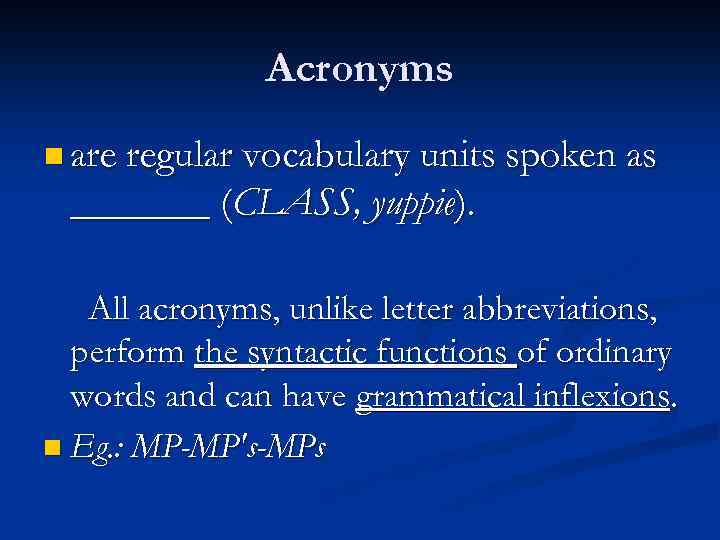 Acronyms

are regular vocabulary units spoken as ________ (CLASS, yuppie).

All acronyms, unlike letter abbreviations, perform the syntactic functions of ordinary words and can have grammatical inflexions.

Eg.: MP-MP's-MPs